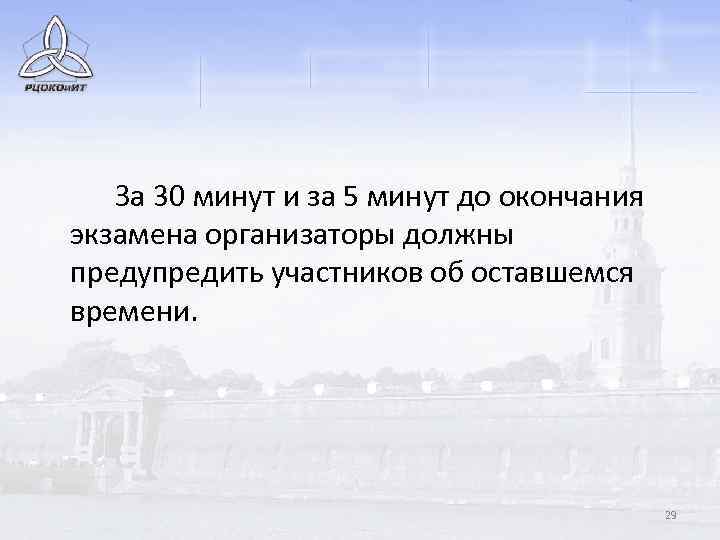 РЦОКОиИТ

За 30 минут и за 5 минут до окончания экзамена организаторы должны предупредить участников об оставшемся времени.

29